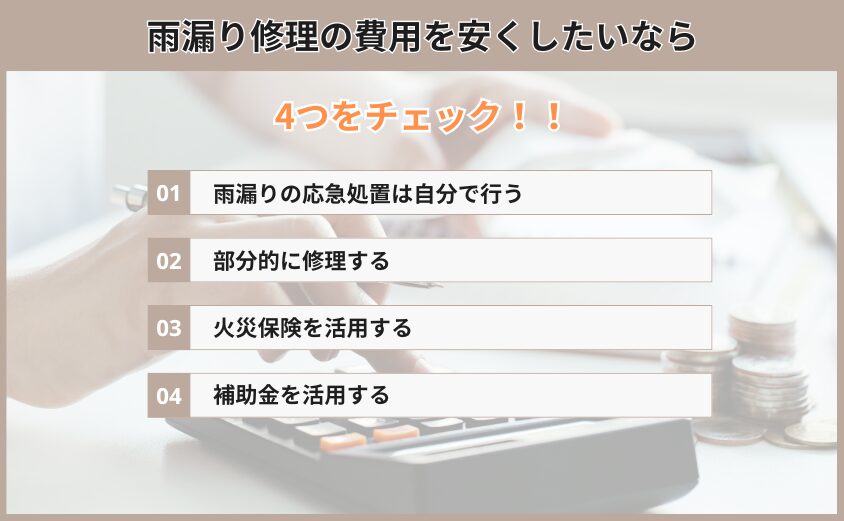 雨漏り修理の費用を安くしたいなら

4つをチェック！！

01 雨漏りの応急処置は自分で行う

02 部分的に修理する

03 火災保険を活用する

04 補助金を活用する